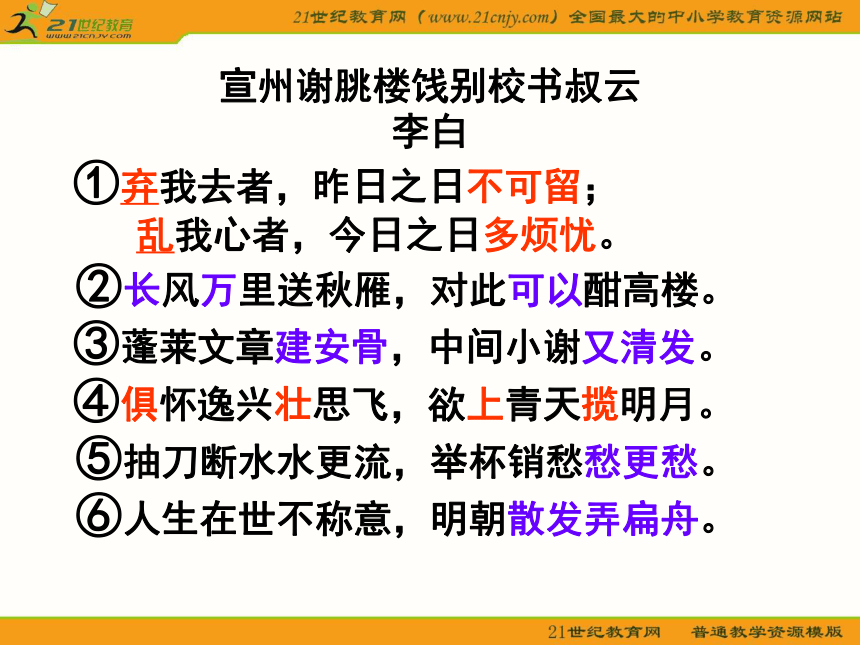 21世纪教育
www.21cnjy.com

21世纪教育网（www.21cnjy.com）全国最大的中小学教育资源网站

宣州谢朓楼饯别校书叔云
李白

①弃我去者，昨日之日不可留；
乱我心者，今日之日多烦忧。

②长风万里送秋雁，对此可以酣高楼。

③蓬莱文章建安骨，中间小谢又清发。

④俱怀逸兴壮思飞，欲上青天揽明月。

⑤抽刀断水水更流，举杯销愁愁更愁。

⑥人生在世不称意，明朝散发弄扁舟。

21世纪教育网　普通教学资源模版